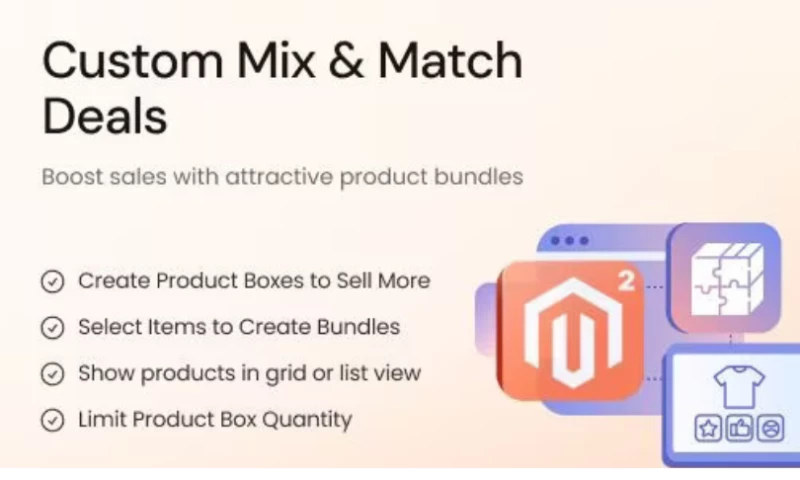 Custom Mix & Match Deals

Boost sales with attractive product bundles

Create Product Boxes to Sell More

Select Items to Create Bundles

Show products in grid or list view

Limit Product Box Quantity

2